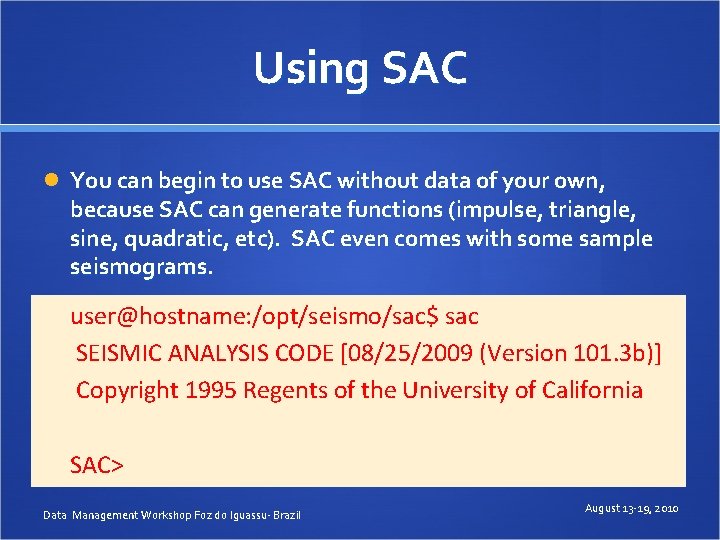 Using SAC

You can begin to use SAC without data of your own, because SAC can generate functions (impulse, triangle, sine, quadratic, etc). SAC even comes with some sample seismograms.

user@hostname:/opt/seismo/sac$ sac
SEISMIC ANALYSIS CODE [08/25/2009 (Version 101.3b)]
Copyright 1995 Regents of the University of California

SAC>

Data Management Workshop Foz do Iguassu- Brazil

August 13-19, 2010